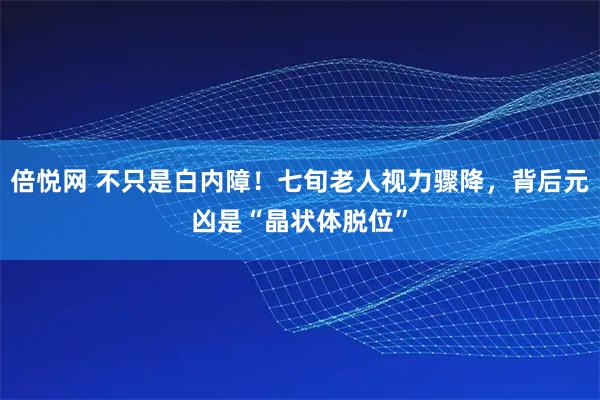 倍悦网 不只是白内障！七旬老人视力骤降，背后元凶是“晶状体脱位”